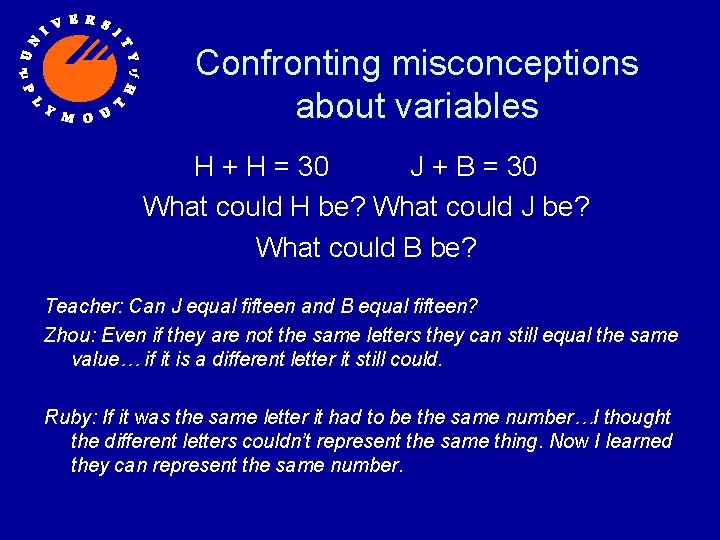 UNIVERSITY OF PLYMOUTH

Confronting misconceptions about variables

H + H = 30 J + B = 30

What could H be? What could J be? What could B be?

Teacher: Can J equal fifteen and B equal fifteen?

Zhou: Even if they are not the same letters they can still equal the same value… if it is a different letter it still could.

Ruby: If it was the same letter it had to be the same number…I thought the different letters couldn't represent the same thing. Now I learned they can represent the same number.